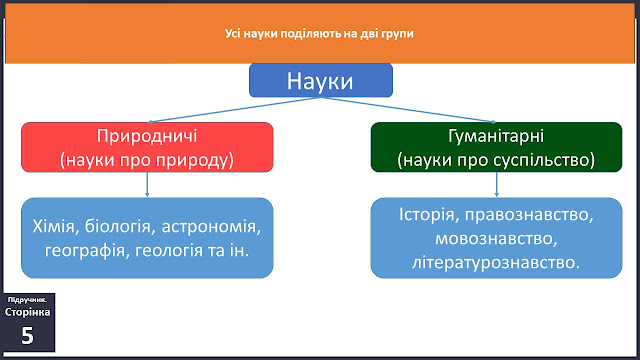 Усі науки поділяють на дві групи

Науки

Природничі
(науки про природу)

Гуманітарні
(науки про суспільство)

Хімія, біологія, астрономія, географія, геологія та ін.

Історія, правознавство, мовознавство, літературознавство.

Підручник.
Сторінка
5